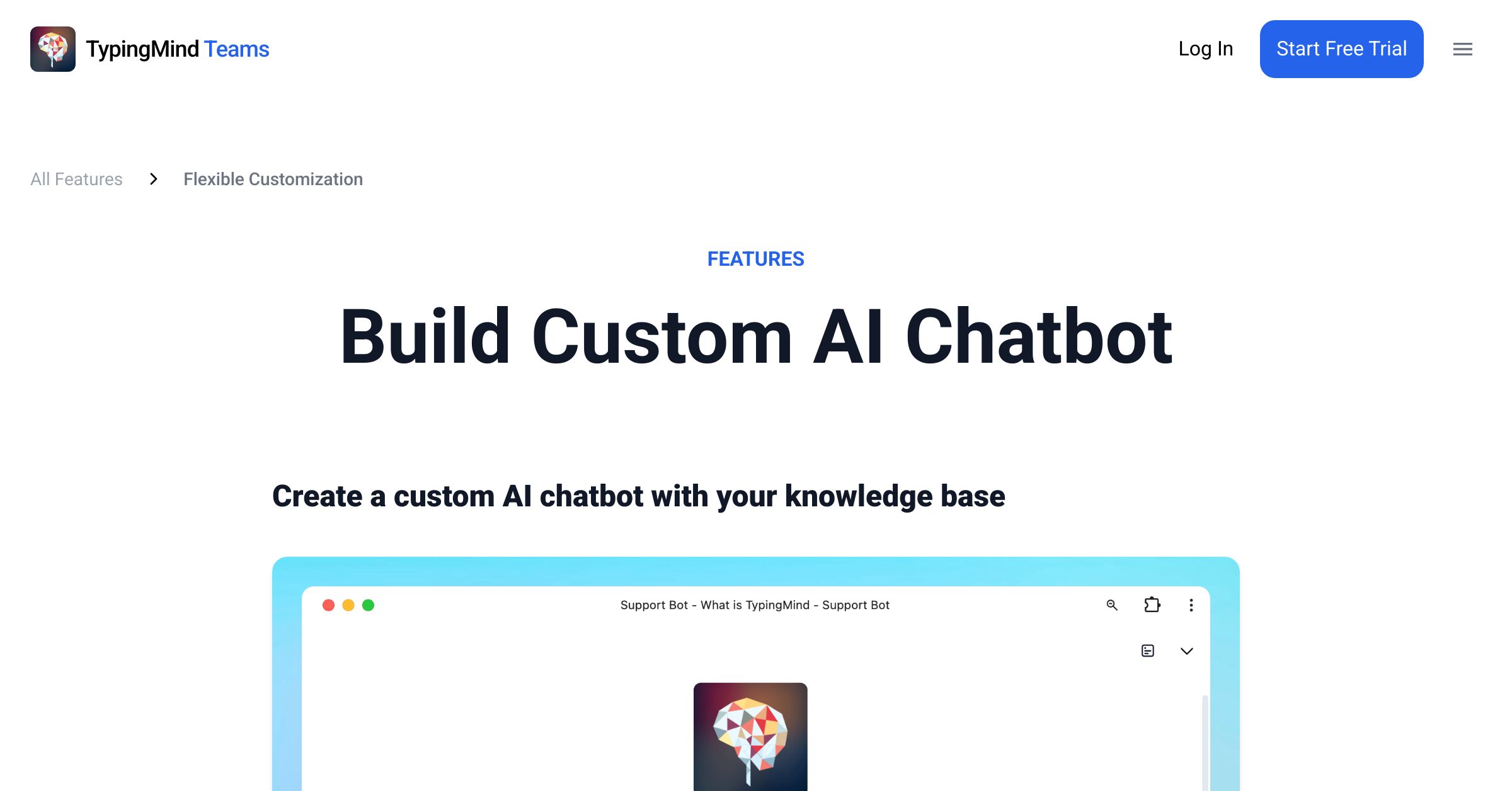 TypingMind Teams

Log In

Start Free Trial

All Features > Flexible Customization

FEATURES

Build Custom AI Chatbot

Create a custom AI chatbot with your knowledge base

Support Bot - What is TypingMind - Support Bot